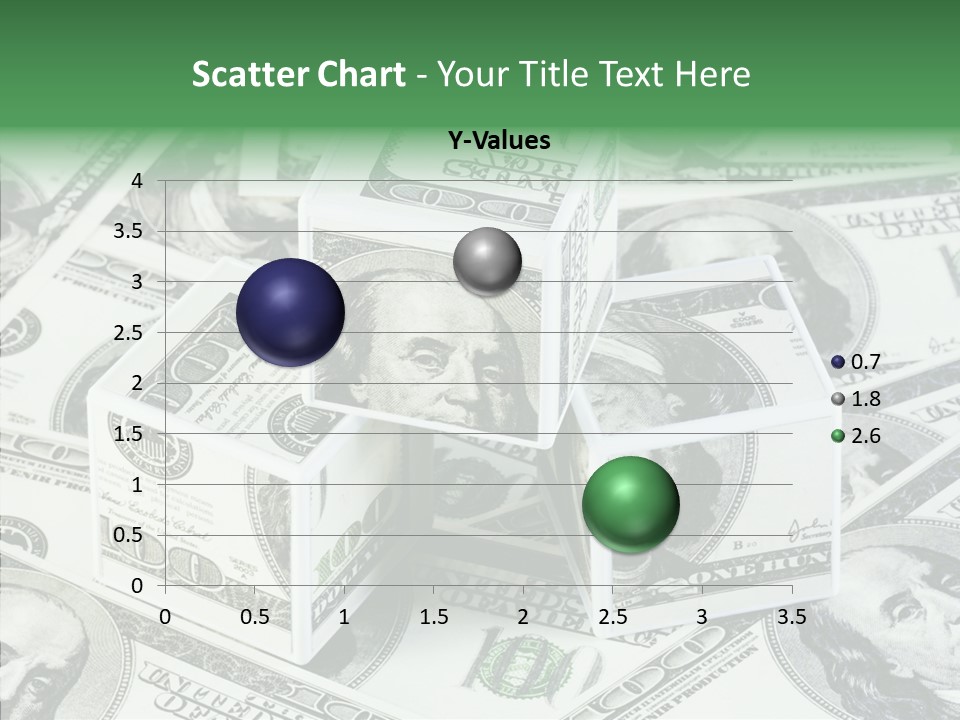 Scatter Chart - Your Title Text Here

Y-Values

4
3.5
3
2.5
2
1.5
1
0.5
0

0 0.5 1 1.5 2 2.5 3 3.5

0.7
1.8
2.6